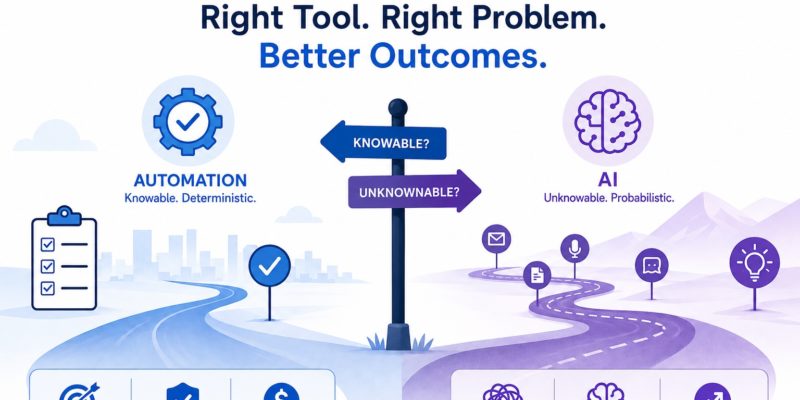 Right Tool. Right Problem.
Better Outcomes.

AUTOMATION
Knowable. Deterministic.

KNOWABLE?

UNKNOWNABLE?

AI
Unknowable. Probabilistic.